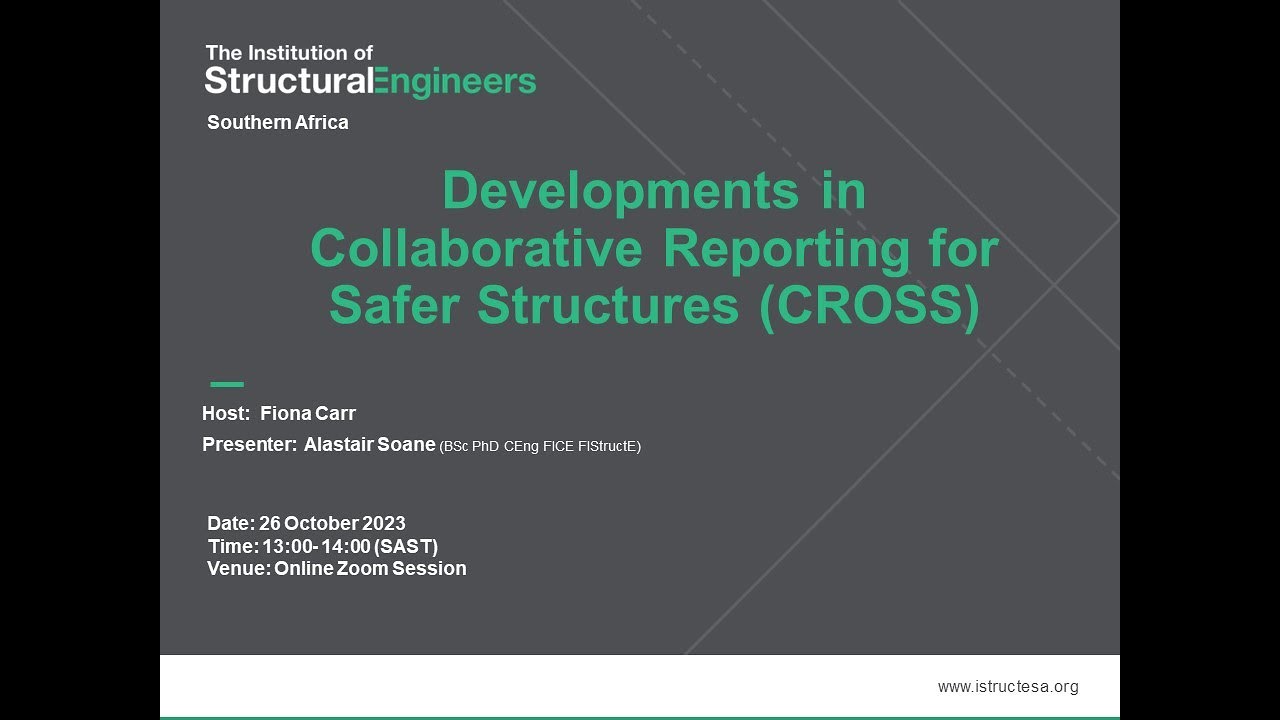 The Institution of
StructuralEngineers
Southern Africa

Developments in Collaborative Reporting for Safer Structures (CROSS)

Host: Fiona Carr
Presenter: Alastair Soane (BSc PhD CEng FICE FIStructE)

Date: 26 October 2023
Time: 13:00- 14:00 (SAST)
Venue: Online Zoom Session

www.istructesa.org